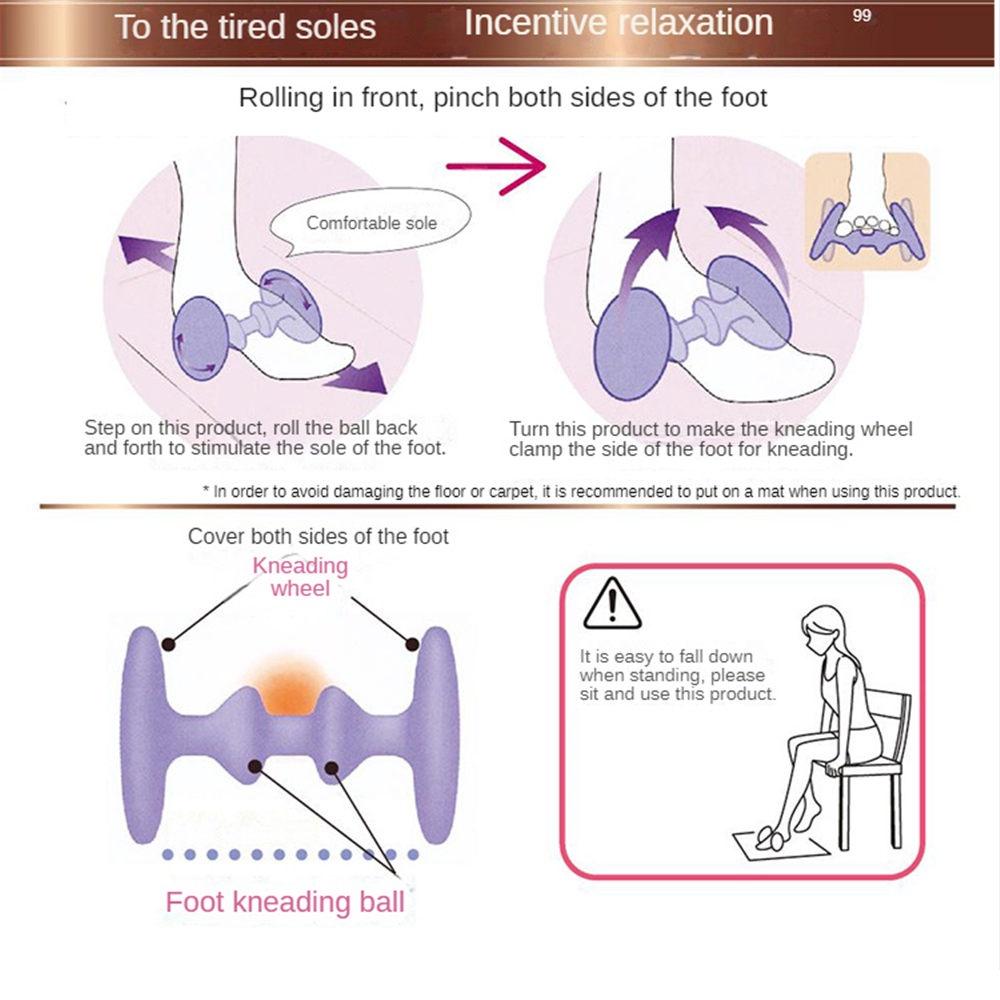 To the tired soles Incentive relaxation 99

Rolling in front, pinch both sides of the foot

Comfortable sole

Step on this product, roll the ball back and forth to stimulate the sole of the foot.

Turn this product to make the kneading wheel clamp the side of the foot for kneading.

* In order to avoid damaging the floor or carpet, it is recommended to put on a mat when using this product.

Cover both sides of the foot

Kneading wheel

Foot kneading ball

It is easy to fall down when standing, please sit and use this product.